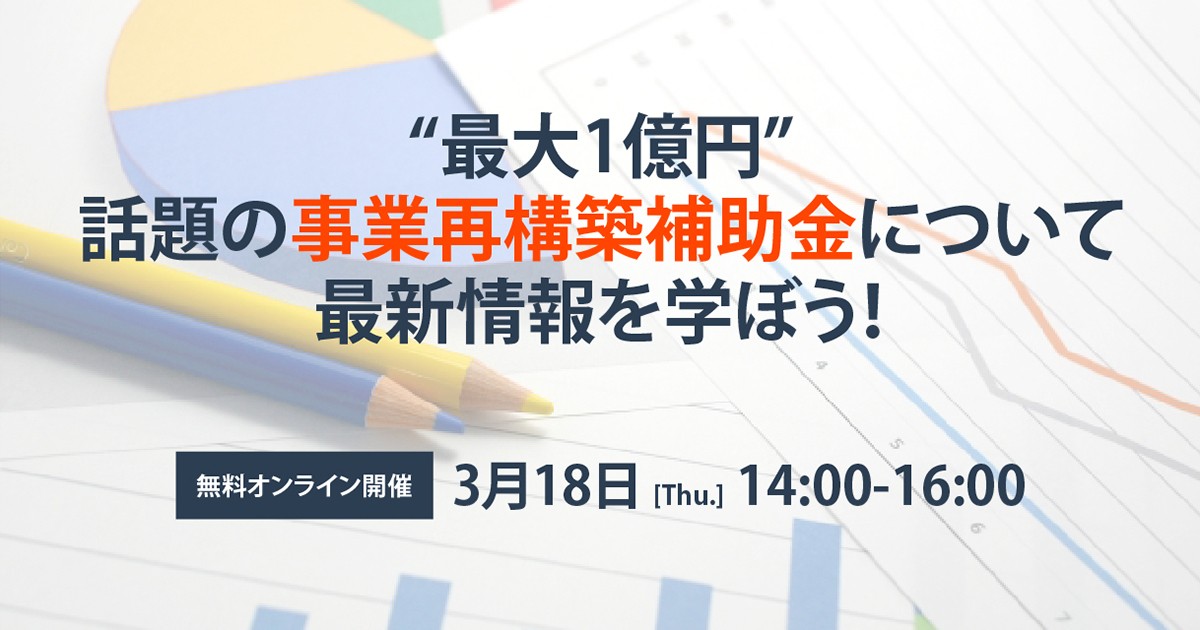 “最大1億円”
話題の事業再構築補助金について
最新情報を学ぼう!

無料オンライン開催 3月18日 [Thu.] 14:00-16:00